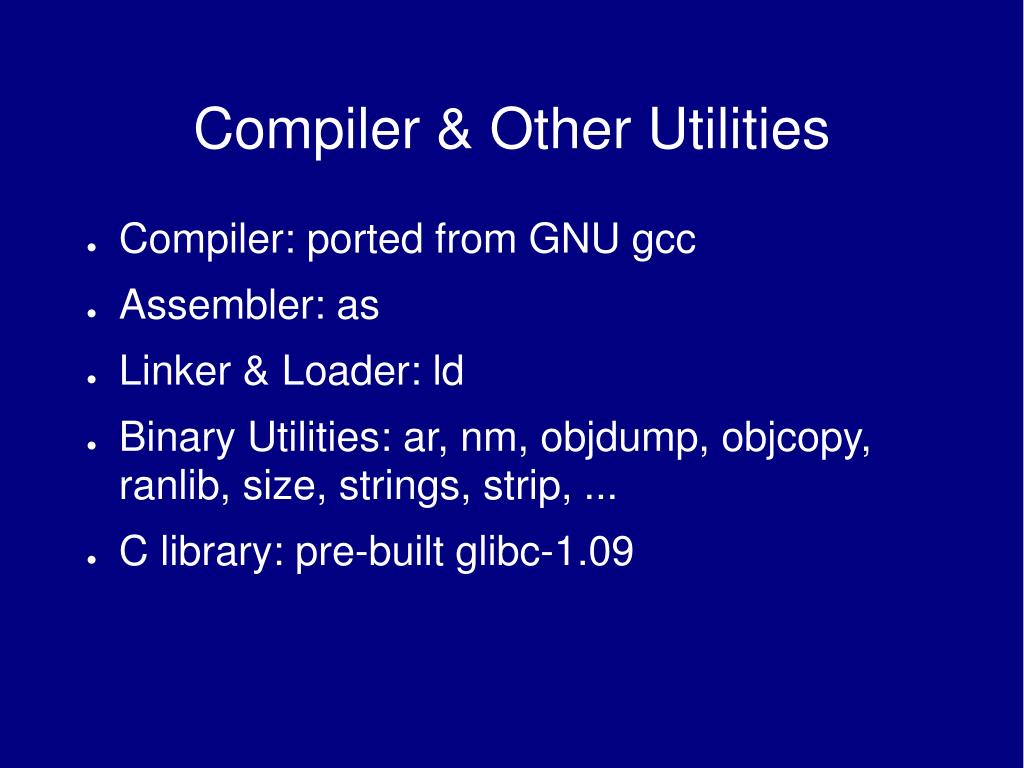 Compiler & Other Utilities

- Compiler: ported from GNU gcc
- Assembler: as
- Linker & Loader: ld
- Binary Utilities: ar, nm, objdump, objcopy, ranlib, size, strings, strip, ...
- C library: pre-built glibc-1.09